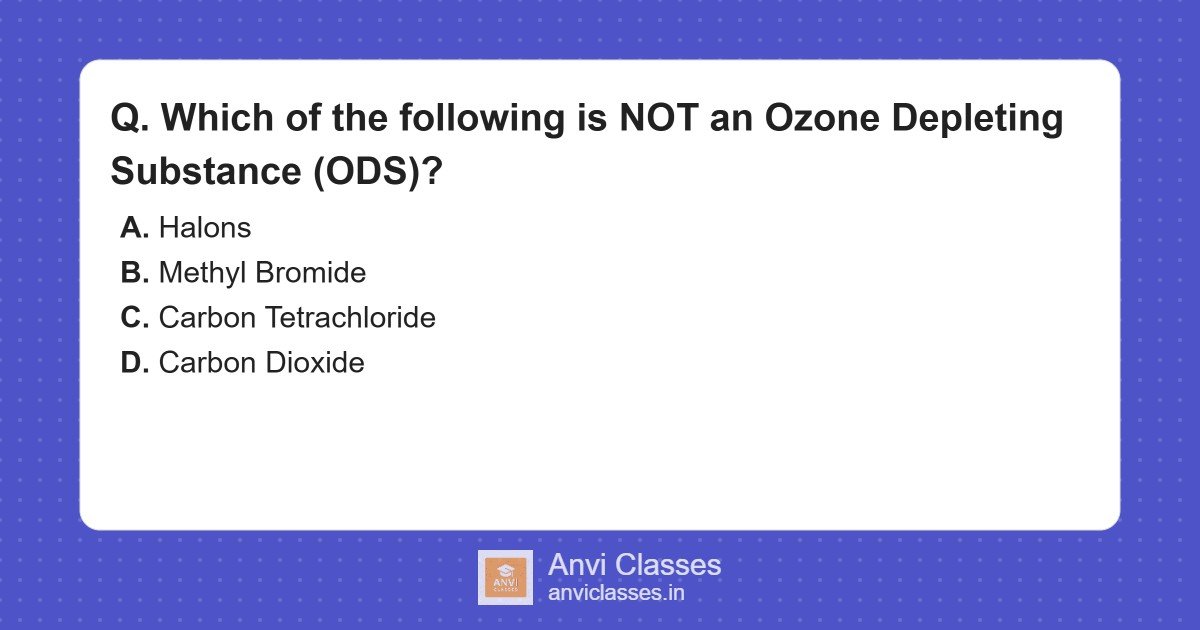 Q. Which of the following is NOT an Ozone Depleting Substance (ODS)?

A. Halons
B. Methyl Bromide
C. Carbon Tetrachloride
D. Carbon Dioxide

ANVI CLASSES
Anvi Classes
anviclasses.in